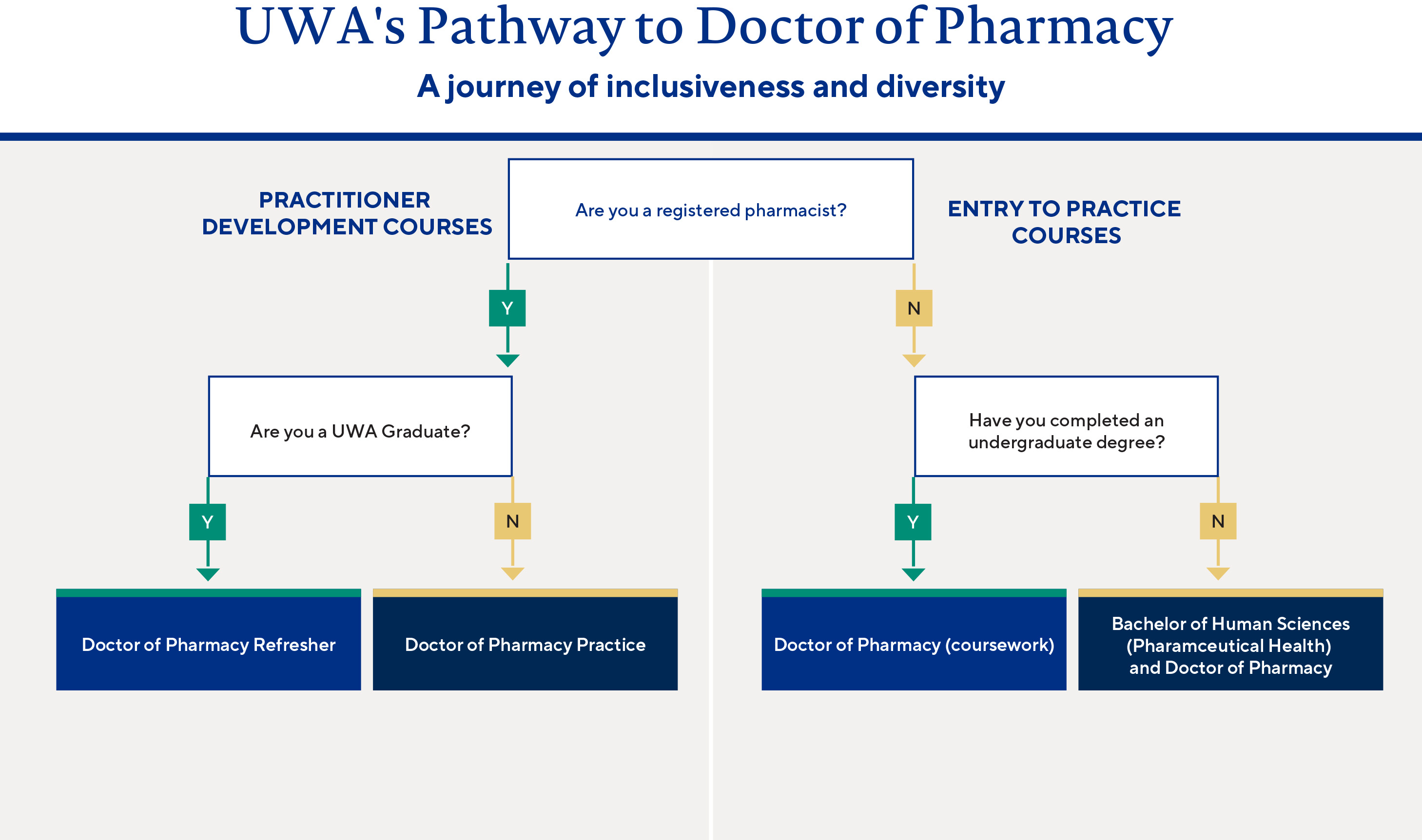 UWA's Pathway to Doctor of Pharmacy

A journey of inclusiveness and diversity

PRACTITIONER DEVELOPMENT COURSES

Are you a registered pharmacist?

ENTRY TO PRACTICE COURSES

Y

N

Are you a UWA Graduate?

Have you completed an undergraduate degree?

Y

N

Y

N

Doctor of Pharmacy Refresher

Doctor of Pharmacy Practice

Doctor of Pharmacy (coursework)

Bachelor of Human Sciences (Pharamceutical Health) and Doctor of Pharmacy